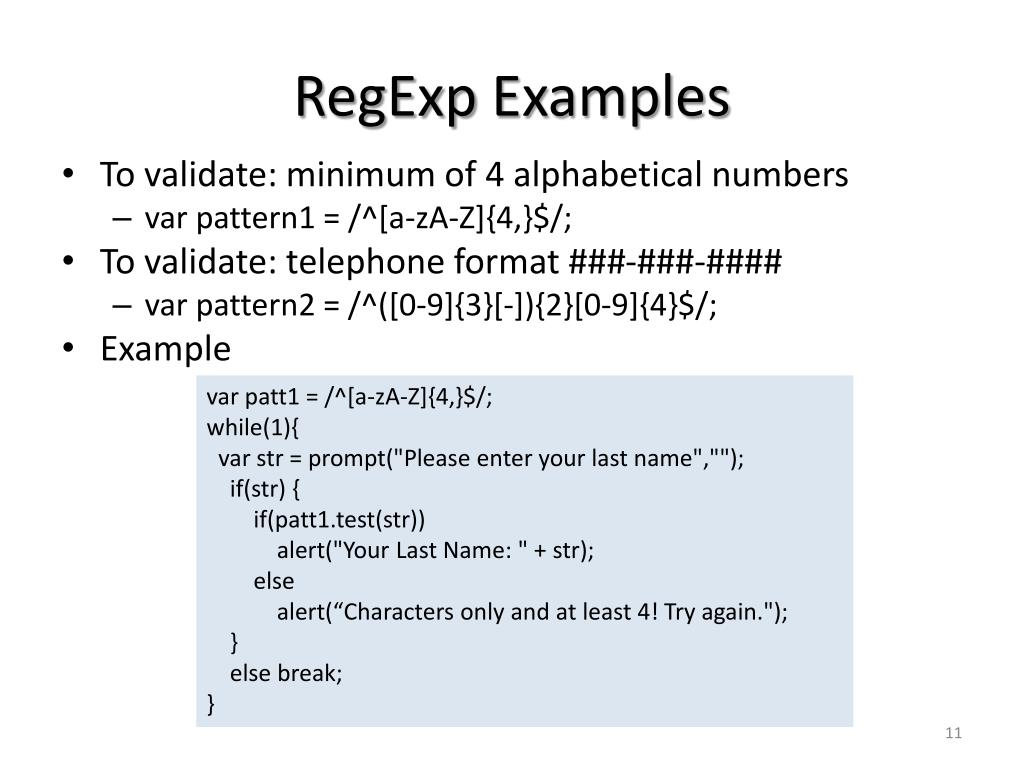 RegExp Examples

• To validate: minimum of 4 alphabetical numbers
– var pattern1 = /^[a-zA-Z]{4,}$/;
• To validate: telephone format ###-###-####
– var pattern2 = /^([0-9]{3}[-]){2}[0-9]{4}$/;
• Example

var patt1 = /^[a-zA-Z]{4,}$/;
while(1){
  var str = prompt("Please enter your last name","");
    if(str) {
       if(patt1.test(str))
          alert("Your Last Name: " + str);
       else
          alert(“Characters only and at least 4! Try again.");
    }
    else break;
}

11